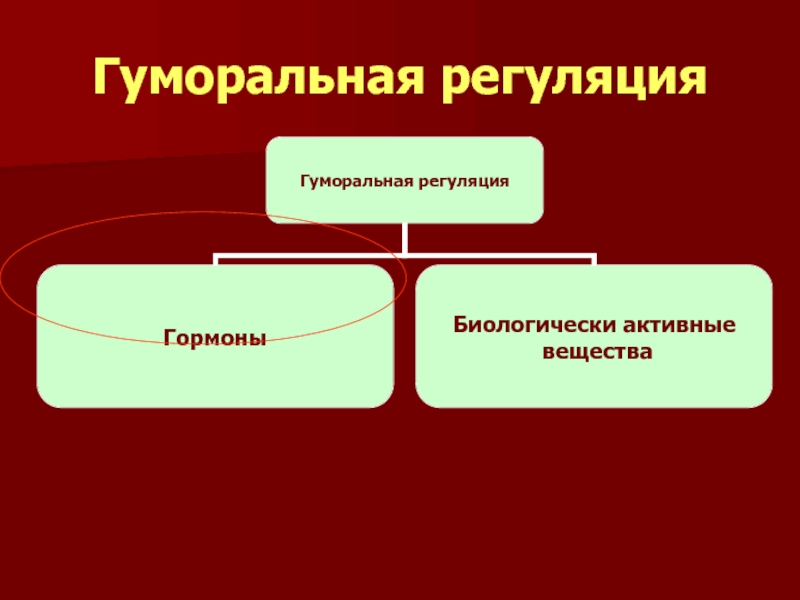 Гуморальная регуляция

Гуморальная регуляция

Гормоны

Биологически активные вещества